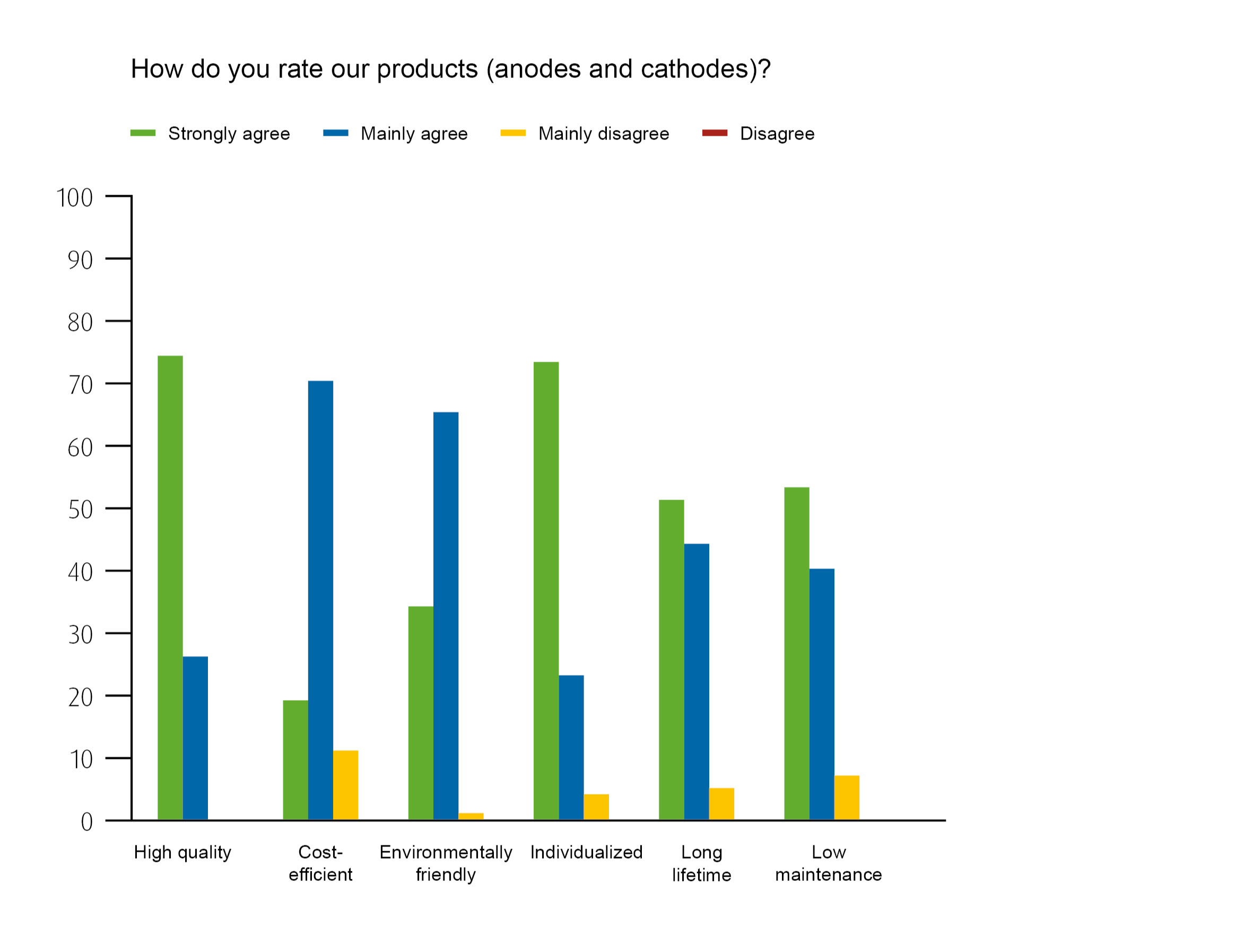 How do you rate our products (anodes and cathodes)?

Strongly agree
Mainly agree
Mainly disagree
Disagree

100
90
80
70
60
50
40
30
20
10
0

High quality
Cost-efficient
Environmentally friendly
Individualized
Long lifetime
Low maintenance